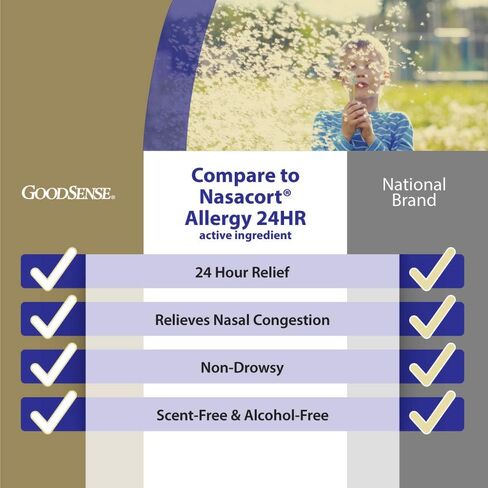 GOODSENSE®

Compare to Nasacort® Allergy 24HR active ingredient

National Brand

24 Hour Relief

Relieves Nasal Congestion

Non-Drowsy

Scent-Free & Alcohol-Free